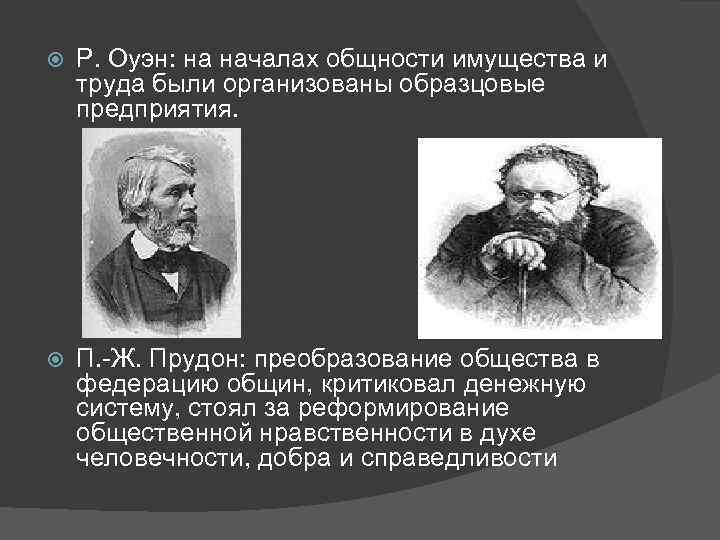 Р. Оуэн: на началах общности имущества и труда были организованы образцовые предприятия.

П.-Ж. Прудон: преобразование общества в федерацию общин, критиковал денежную систему, стоял за реформирование общественной нравственности в духе человечности, добра и справедливости